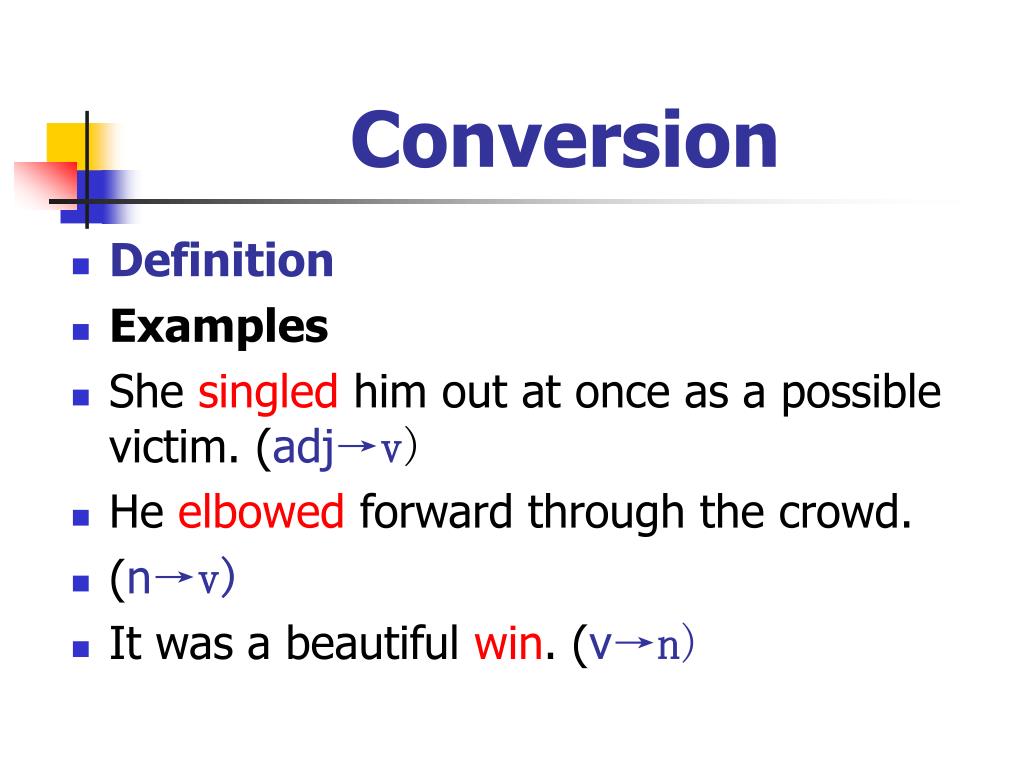 Conversion

- Definition
- Examples
- She singled him out at once as a possible victim. (adj→v)
- He elbowed forward through the crowd.
- (n→v)
- It was a beautiful win. (v→n)